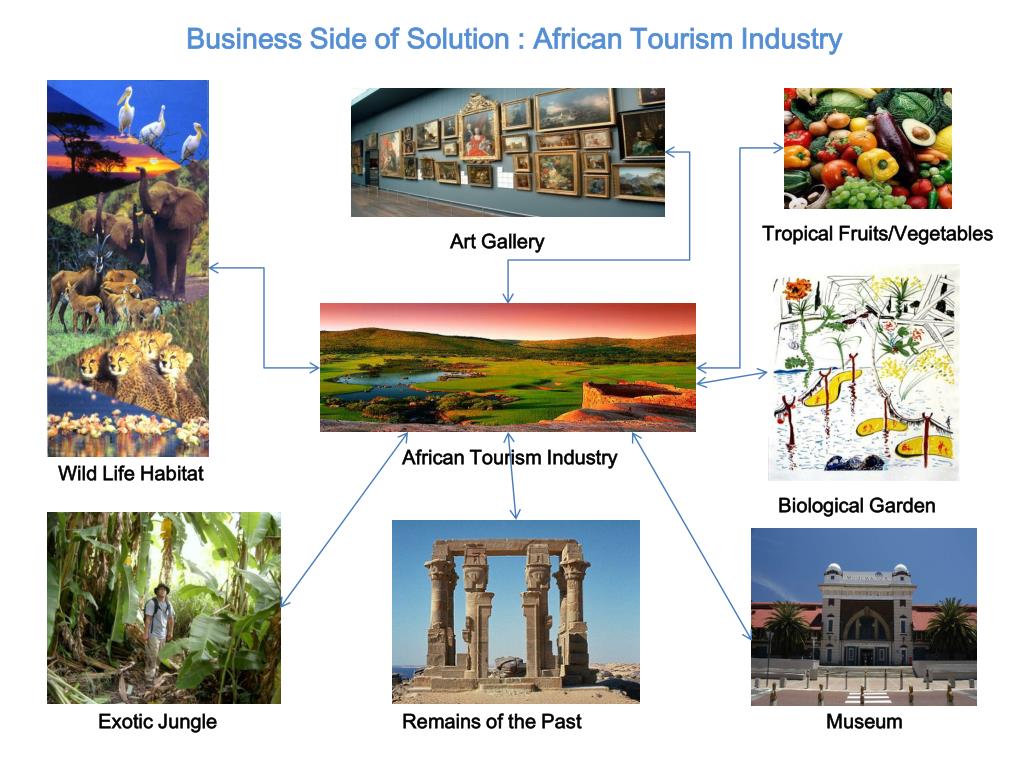 Business Side of Solution : African Tourism Industry

Art Gallery

Tropical Fruits/Vegetables

Wild Life Habitat

African Tourism Industry

Biological Garden

Exotic Jungle

Remains of the Past

Museum